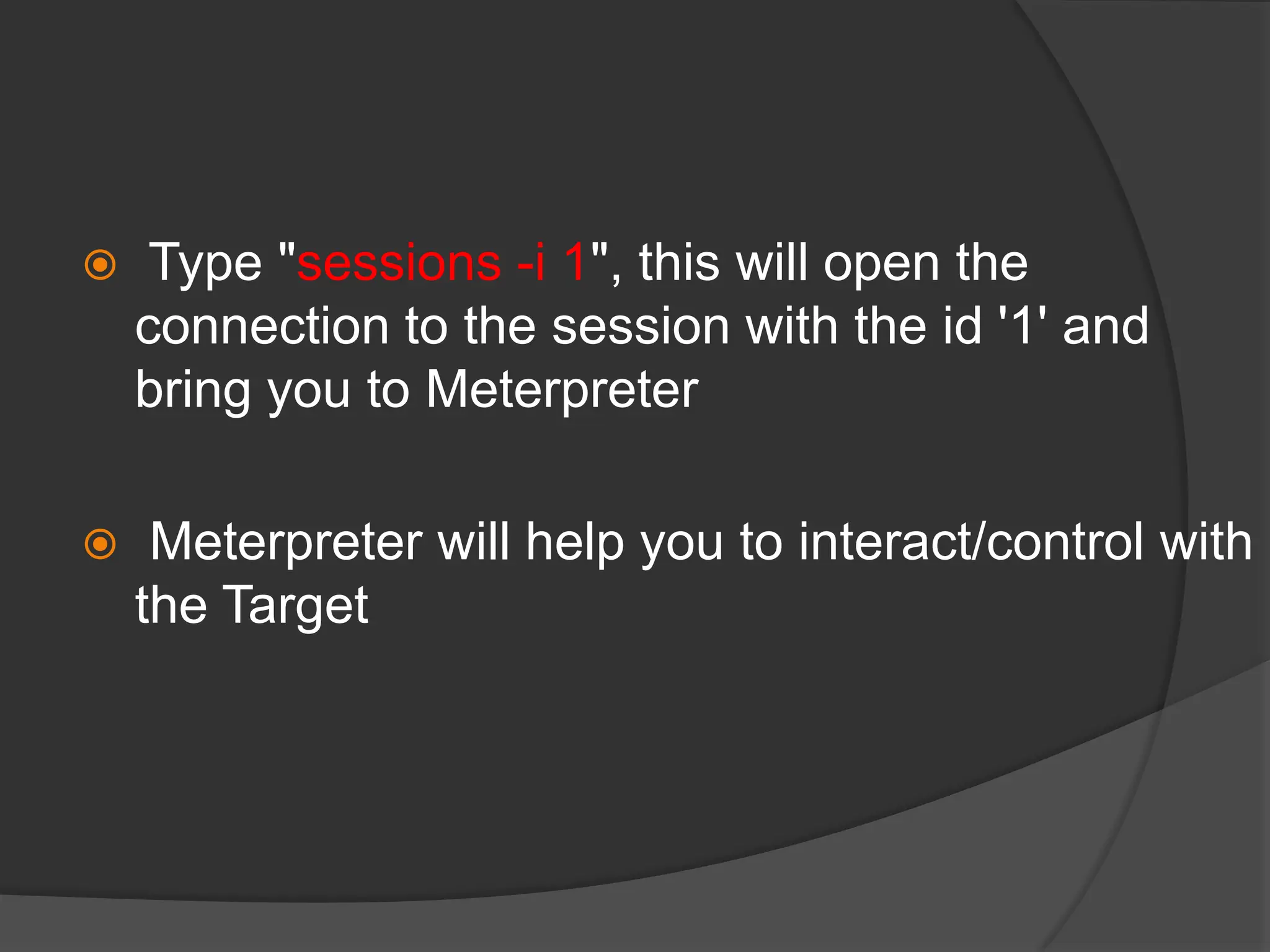 Type "sessions -i 1", this will open the connection to the session with the id '1' and bring you to Meterpreter

Meterpreter will help you to interact/control with the Target